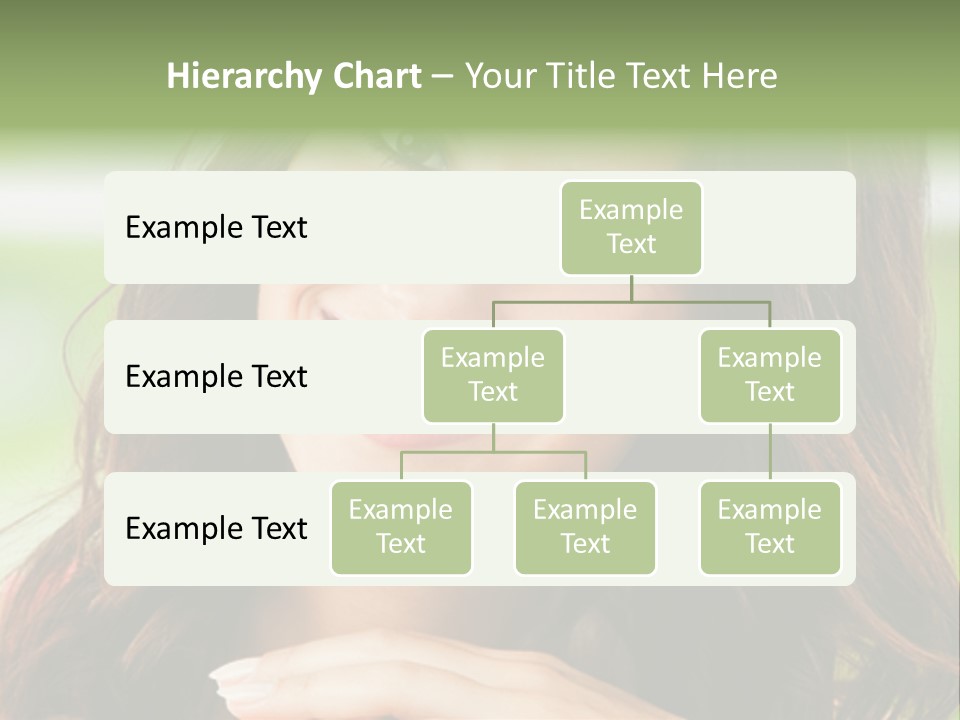 Hierarchy Chart – Your Title Text Here

Example Text

Example Text

Example Text

Example Text

Example Text

Example Text

Example Text

Example Text

Example Text